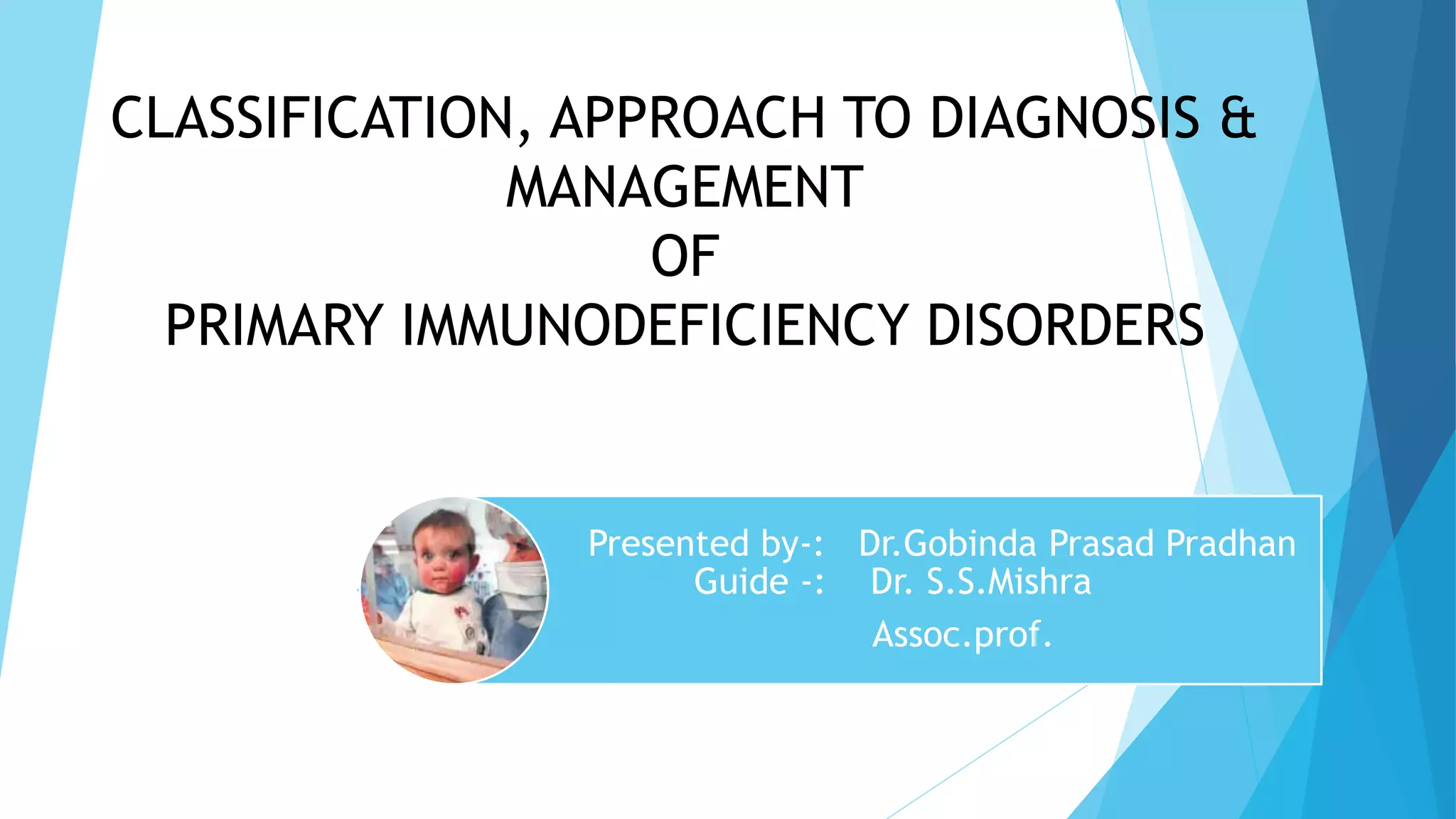 CLASSIFICATION, APPROACH TO DIAGNOSIS & MANAGEMENT
OF
PRIMARY IMMUNODEFICIENCY DISORDERS

Presented by-: Dr.Gobinda Prasad Pradhan
Guide -: Dr. S.S.Mishra
Assoc.prof.